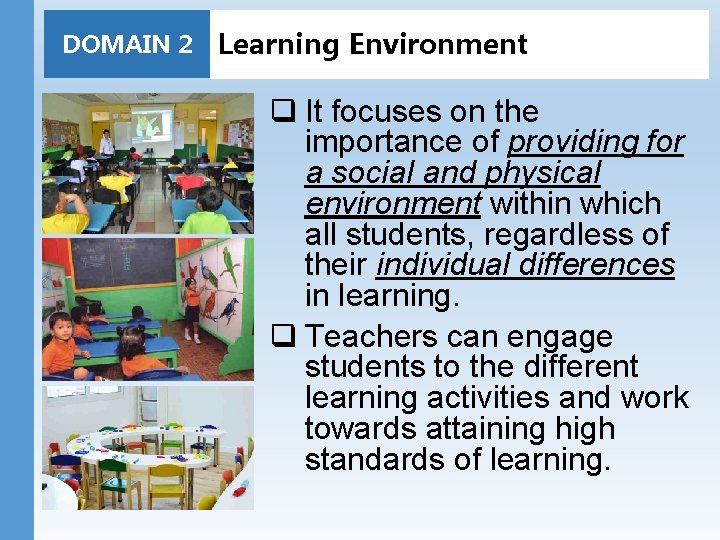 DOMAIN 2 Learning Environment

❑ It focuses on the importance of providing for a social and physical environment within which all students, regardless of their individual differences in learning.

❑ Teachers can engage students to the different learning activities and work towards attaining high standards of learning.